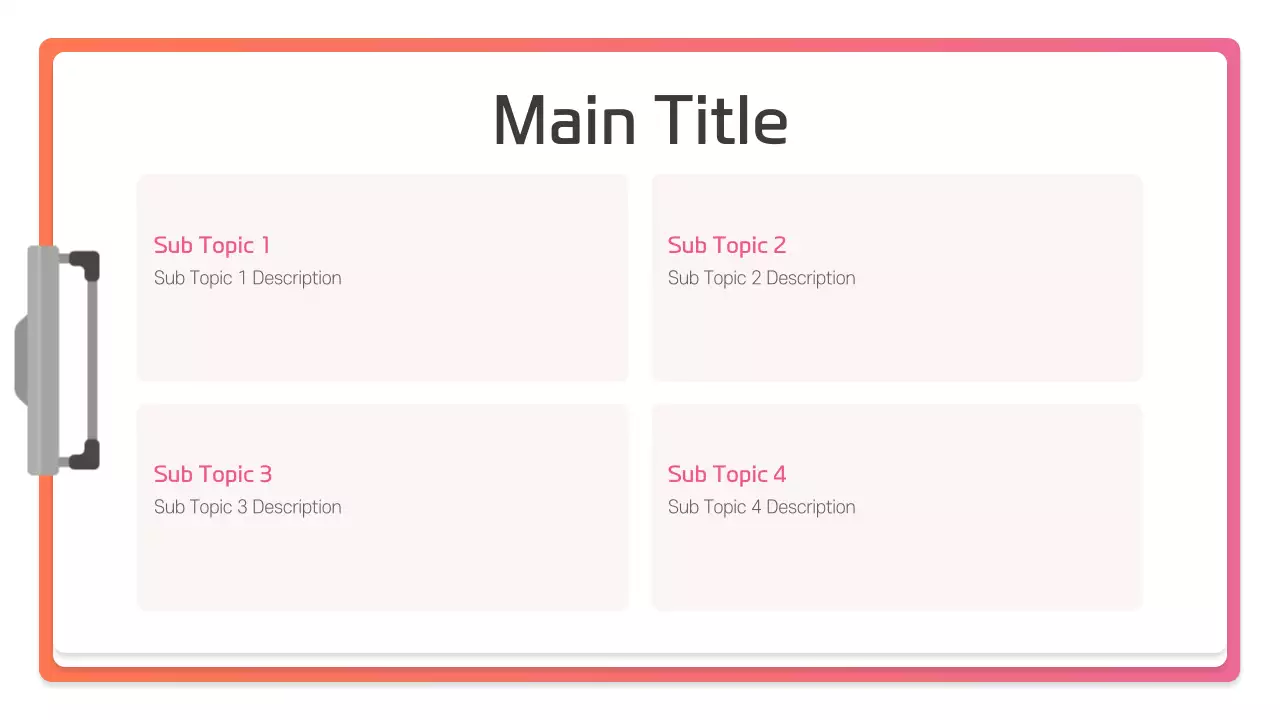 Main Title

Sub Topic 1
Sub Topic 1 Description

Sub Topic 2
Sub Topic 2 Description

Sub Topic 3
Sub Topic 3 Description

Sub Topic 4
Sub Topic 4 Description